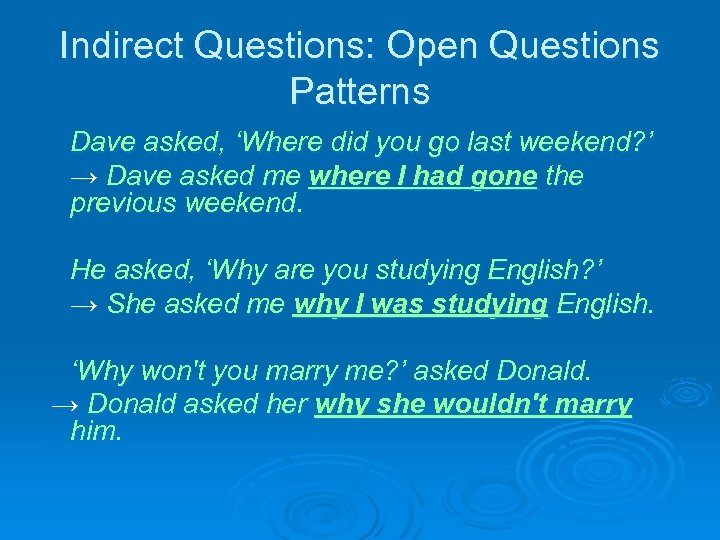 Indirect Questions: Open Questions Patterns

Dave asked, ‘Where did you go last weekend?’
→ Dave asked me where I had gone the previous weekend.

He asked, ‘Why are you studying English?’
→ She asked me why I was studying English.

‘Why won't you marry me?’ asked Donald.
→ Donald asked her why she wouldn't marry him.